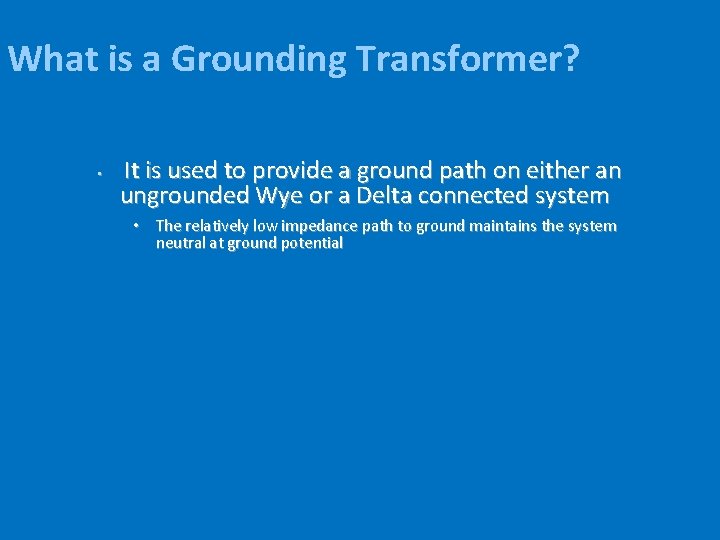 What is a Grounding Transformer?

• It is used to provide a ground path on either an ungrounded Wye or a Delta connected system

• The relatively low impedance path to ground maintains the system neutral at ground potential